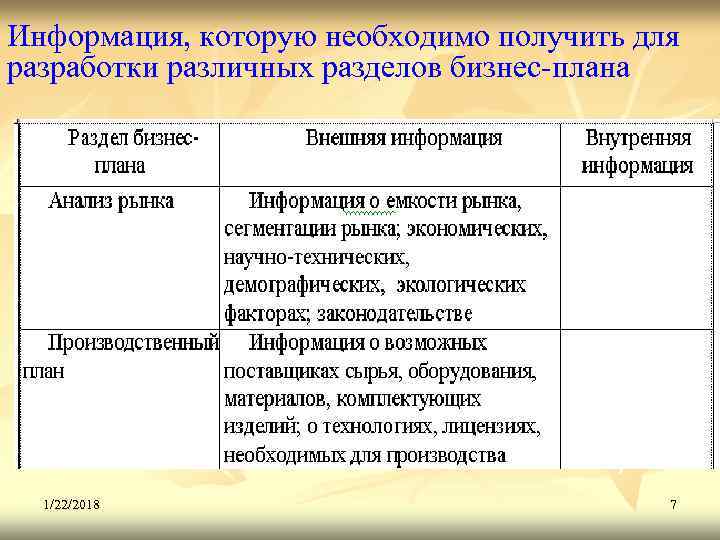 Информация, которую необходимо получить для разработки различных разделов бизнес-плана

| Раздел бизнес-плана | Внешняя информация | Внутренняя информация |
|---|---|---|
| Анализ рынка | Информация о емкости рынка, сегментации рынка; экономических, научно-технических, демографических, экологических факторах; законодательстве | |
| Производственный план | Информация о возможных поставщиках сырья, оборудования, материалов, комплектующих изделий; о технологиях, лицензиях, необходимых для производства | |

1/22/2018

7